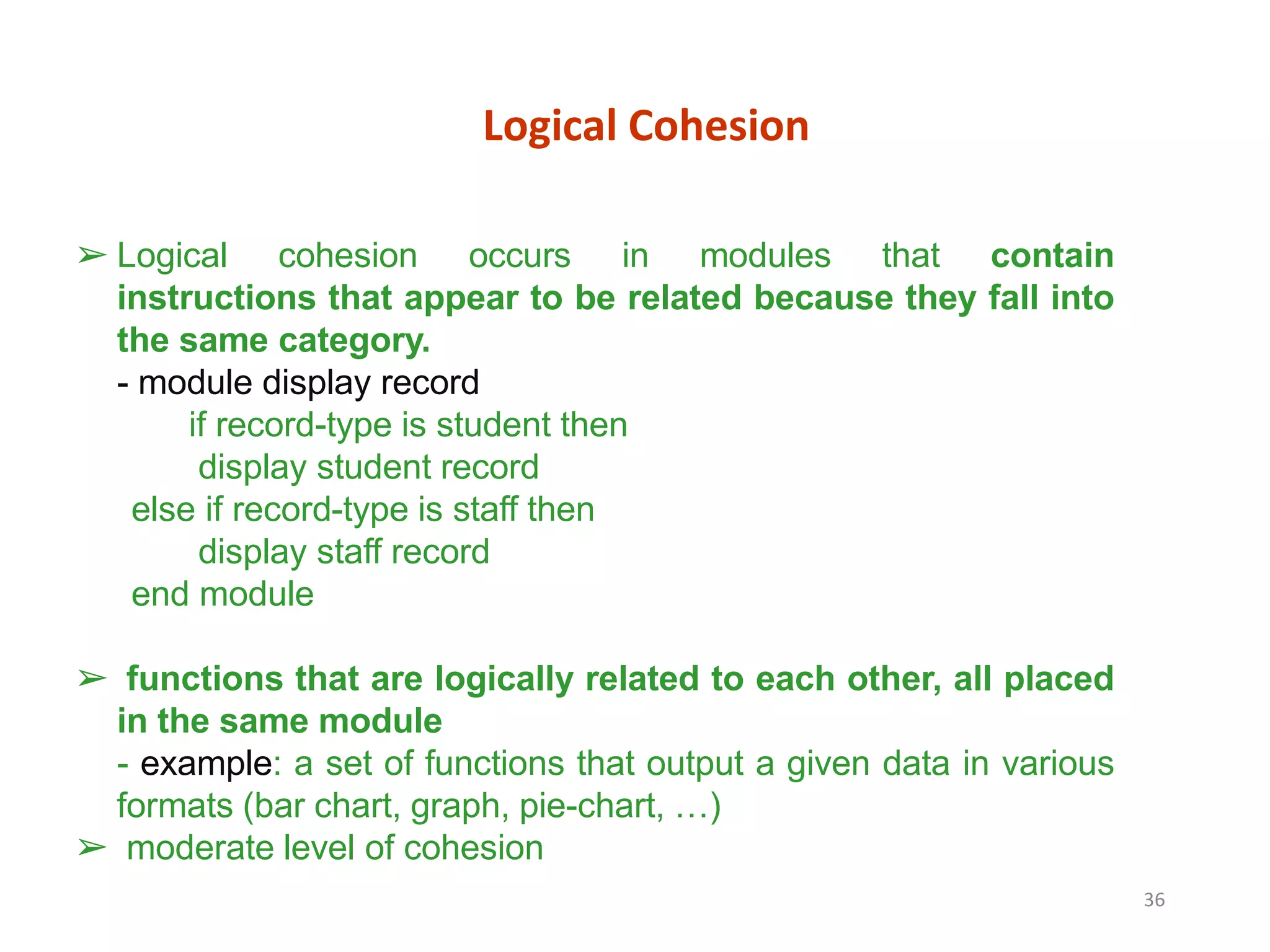 Logical Cohesion

➢ Logical cohesion occurs in modules that contain instructions that appear to be related because they fall into the same category.
- module display record
if record-type is student then
display student record
else if record-type is staff then
display staff record
end module

➢ functions that are logically related to each other, all placed in the same module
- example: a set of functions that output a given data in various formats (bar chart, graph, pie-chart, …)
➢ moderate level of cohesion

36